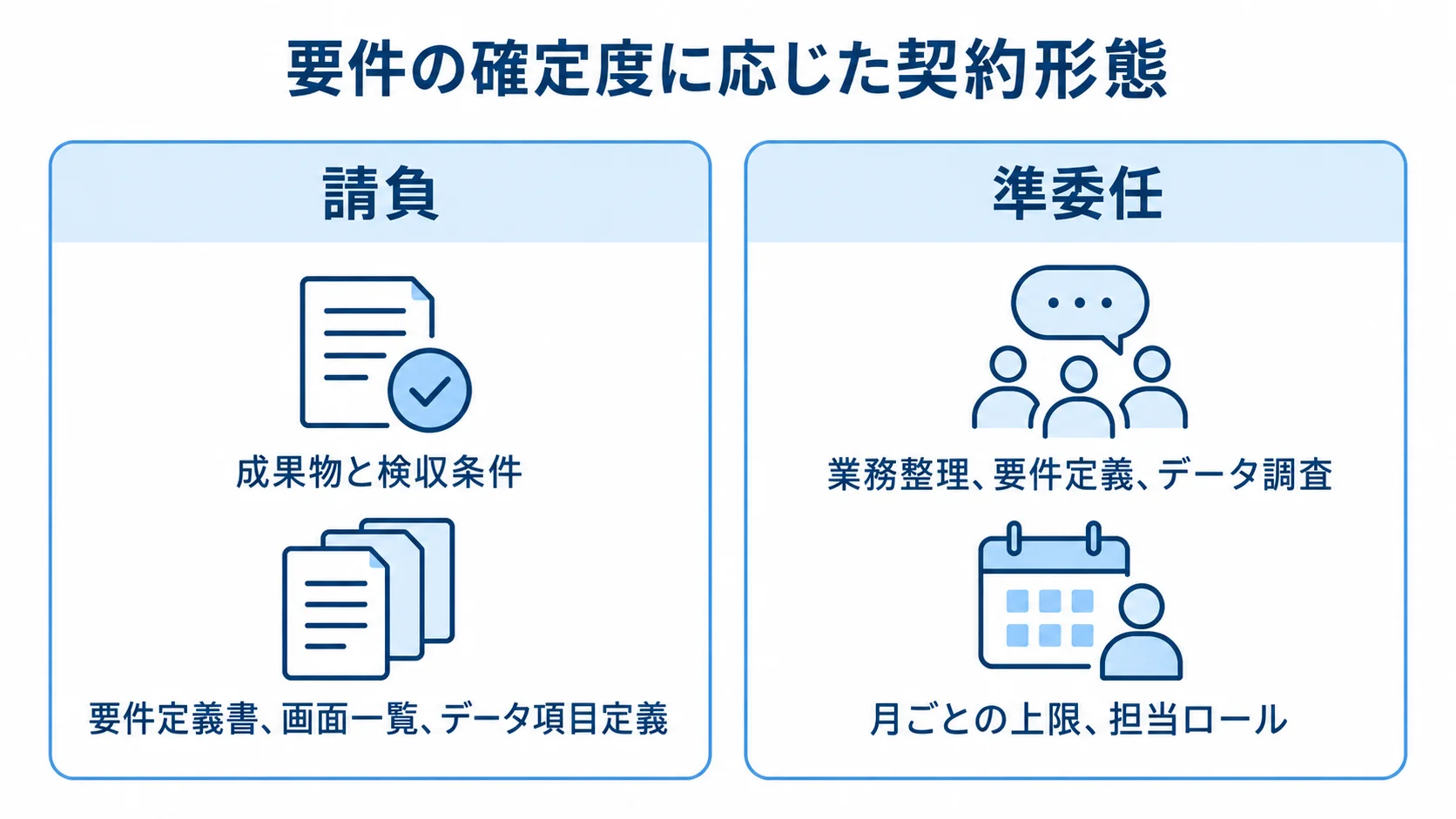 要件の確定度に応じた契約形態

請負

成果物と検収条件

要件定義書、画面一覧、データ項目定義

準委任

業務整理、要件定義、データ調査

月ごとの上限、担当ロール